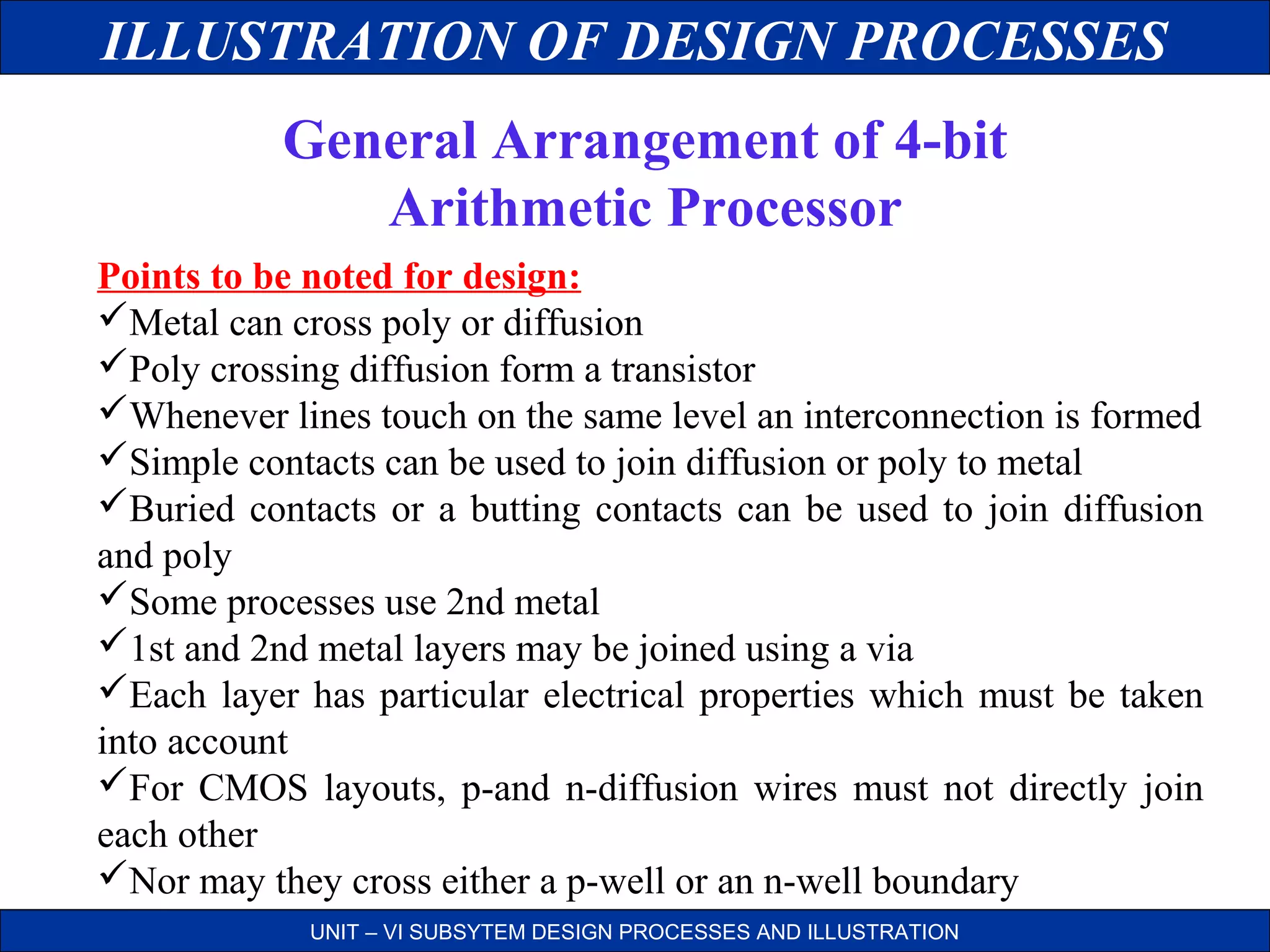 ILLUSTRATION OF DESIGN PROCESSES

General Arrangement of 4-bit Arithmetic Processor

Points to be noted for design:

✓Metal can cross poly or diffusion
✓Poly crossing diffusion form a transistor
✓Whenever lines touch on the same level an interconnection is formed
✓Simple contacts can be used to join diffusion or poly to metal
✓Buried contacts or a butting contacts can be used to join diffusion and poly
✓Some processes use 2nd metal
✓1st and 2nd metal layers may be joined using a via
✓Each layer has particular electrical properties which must be taken into account
✓For CMOS layouts, p-and n-diffusion wires must not directly join each other
✓Nor may they cross either a p-well or an n-well boundary

UNIT – VI SUBSYTEM DESIGN PROCESSES AND ILLUSTRATION